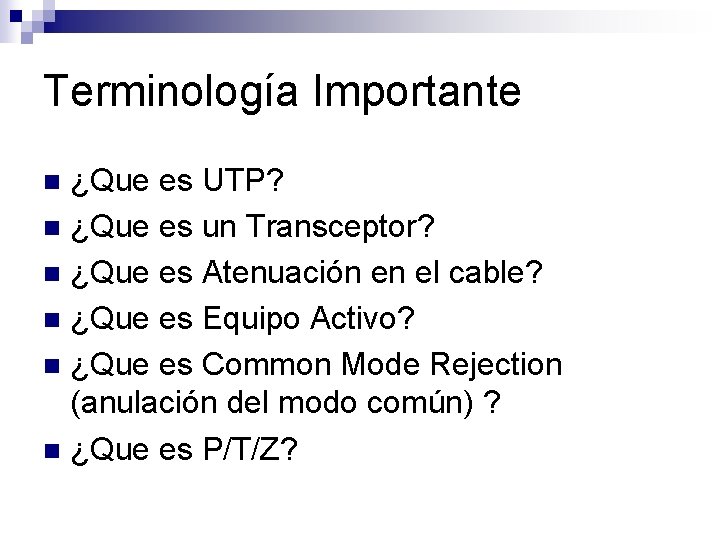 Terminología Importante

- ¿Que es UTP?
- ¿Que es un Transceptor?
- ¿Que es Atenuación en el cable?
- ¿Que es Equipo Activo?
- ¿Que es Common Mode Rejection (anulación del modo común) ?
- ¿Que es P/T/Z?